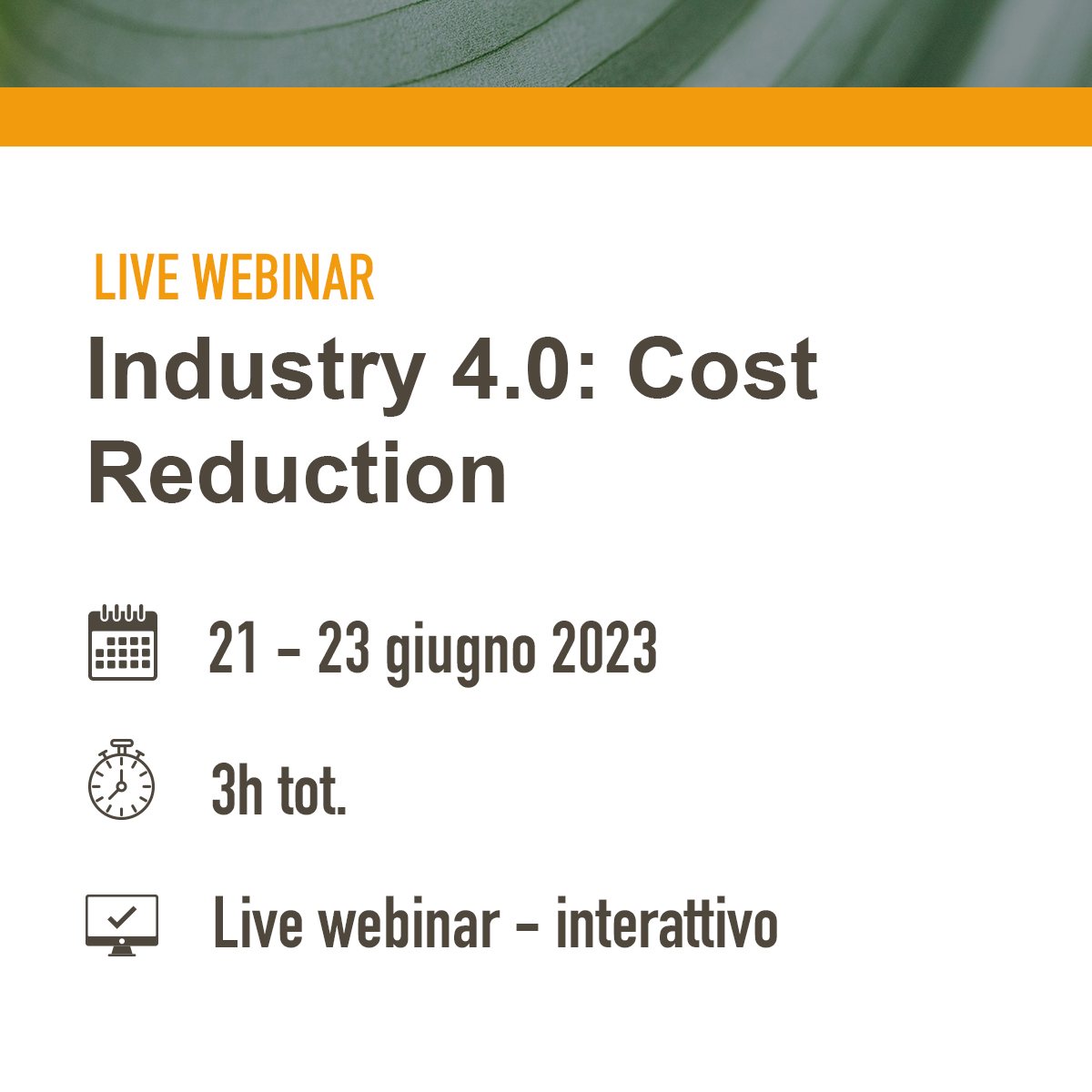 LIVE WEBINAR

Industry 4.0: Cost Reduction

21 – 23 giugno 2023

3h tot.

Live webinar – interattivo